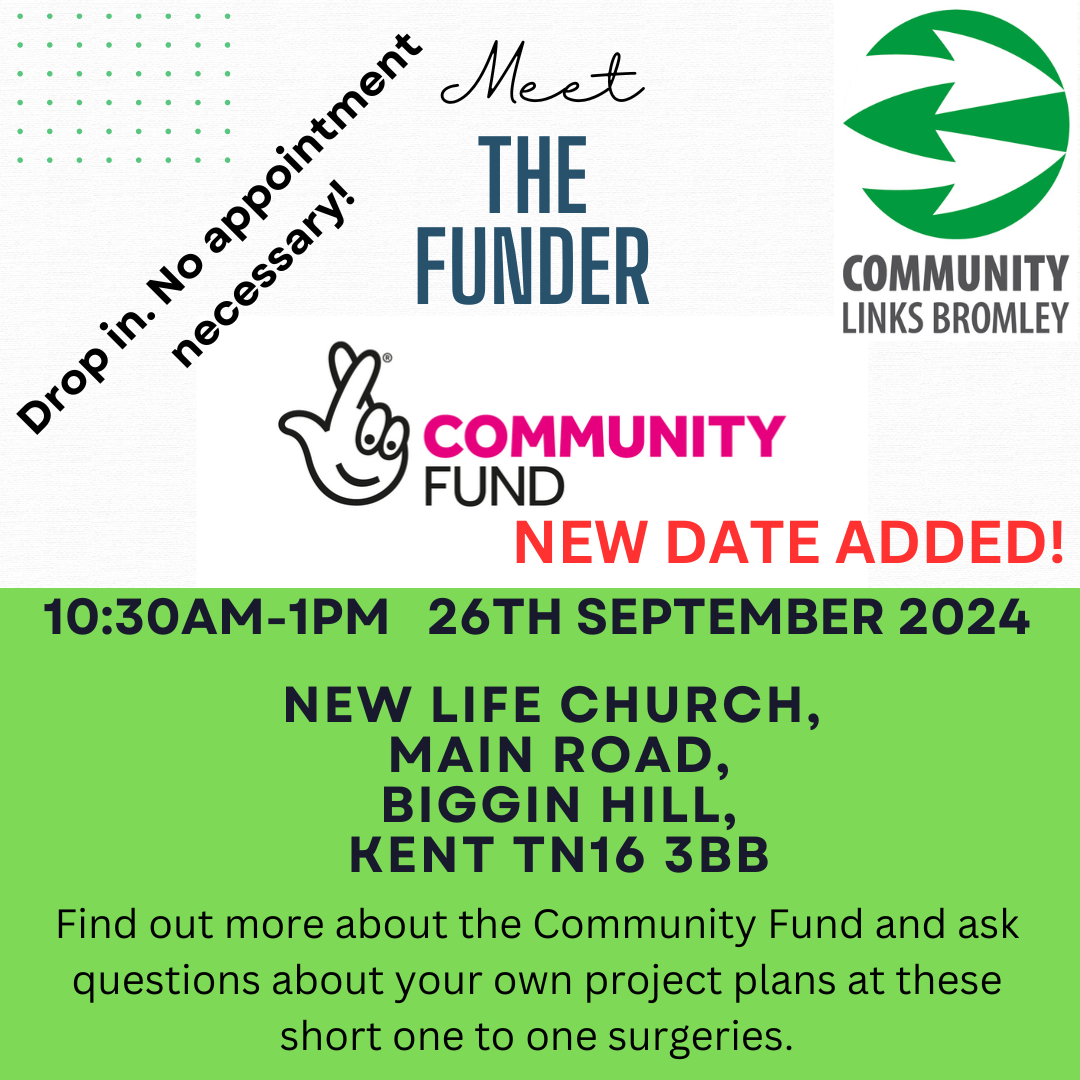 Drop in. No appointment necessary!

Meet
THE
FUNDER

COMMUNITY
LINKS BROMLEY

COMMUNITY
FUND

NEW DATE ADDED!

10:30AM-1PM 26TH SEPTEMBER 2024

NEW LIFE CHURCH,
MAIN ROAD,
BIGGIN HILL,
KENT TN16 3BB

Find out more about the Community Fund and ask questions about your own project plans at these short one to one surgeries.